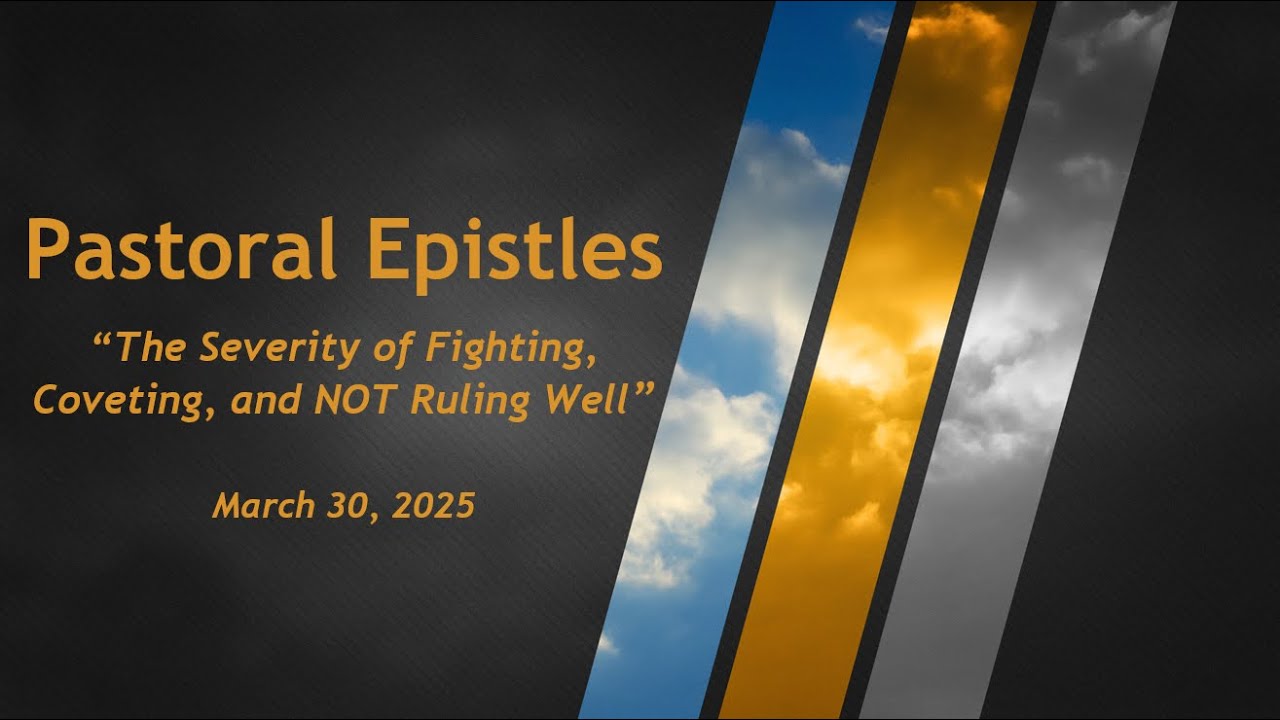 Pastoral Epistles

“The Severity of Fighting, Coveting, and NOT Ruling Well”

March 30, 2025